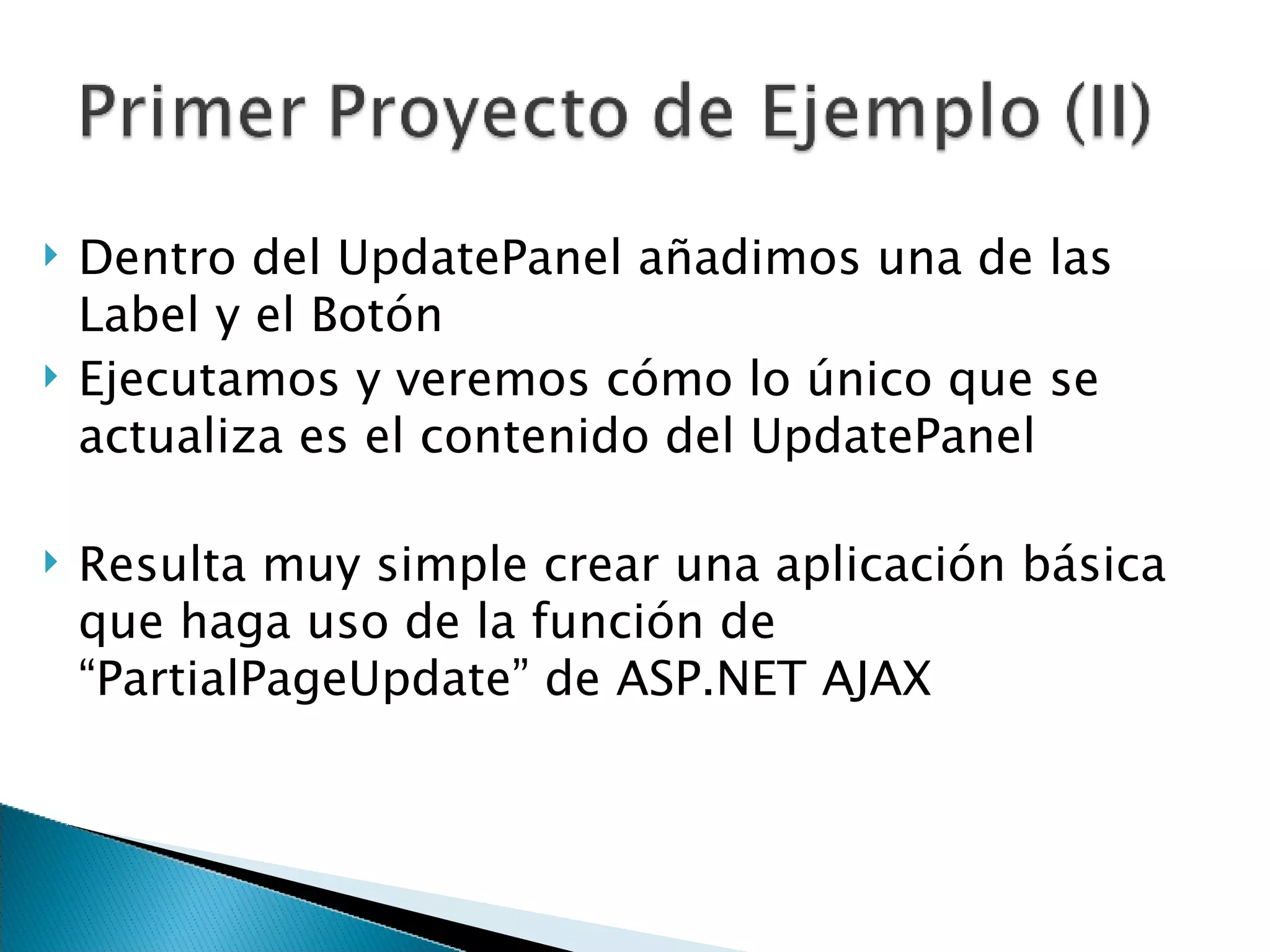 Primer Proyecto de Ejemplo (II)

Dentro del UpdatePanel añadimos una de las Label y el Botón

Ejecutamos y veremos cómo lo único que se actualiza es el contenido del UpdatePanel

Resulta muy simple crear una aplicación básica que haga uso de la función de “PartialPageUpdate” de ASP.NET AJAX